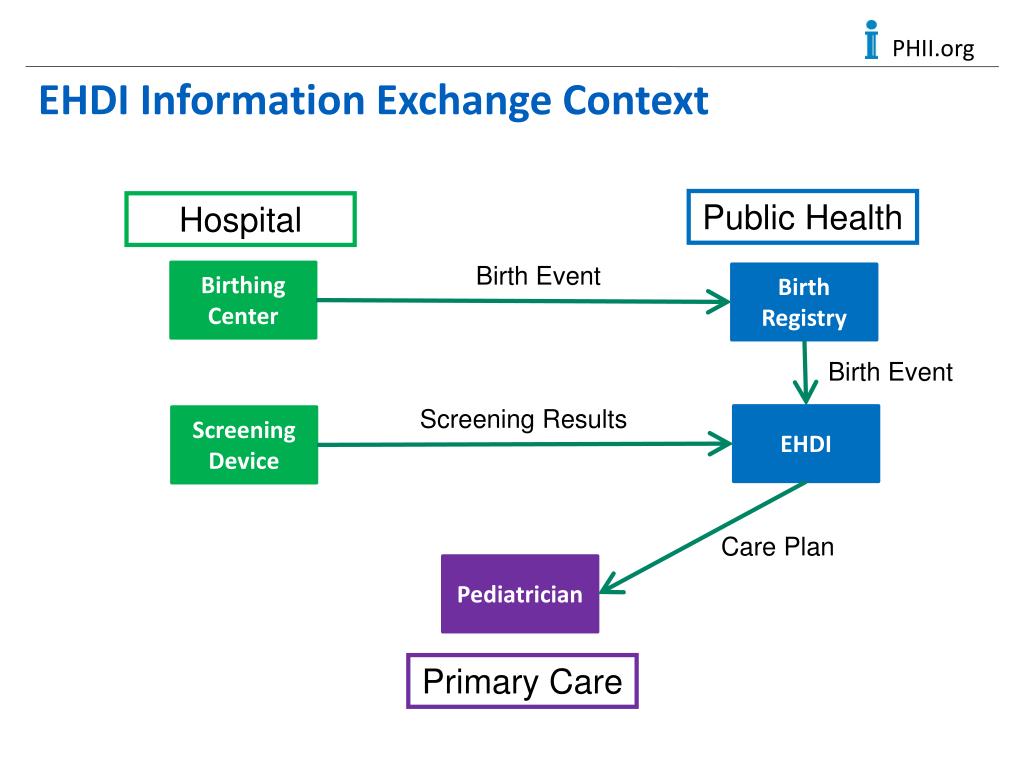 PHII.org

EHDI Information Exchange Context

Hospital

Public Health

Birthing Center

Birth Event

Birth Registry

Birth Event

Screening Device

Screening Results

EHDI

Care Plan

Pediatrician

Primary Care